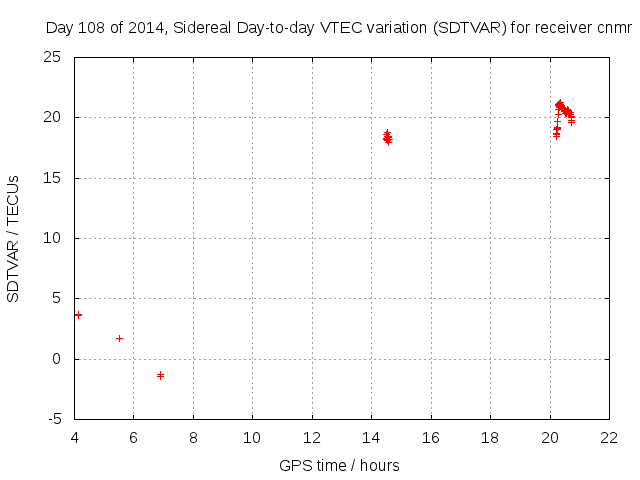 Day 108 of 2014, Sidereal Day-to-day VTEC variation (SDTVAR) for receiver cnmr

SDTVAR / TECUs

25
20
15
10
5
0
-5

4 6 8 10 12 14 16 18 20 22

GPS time / hours